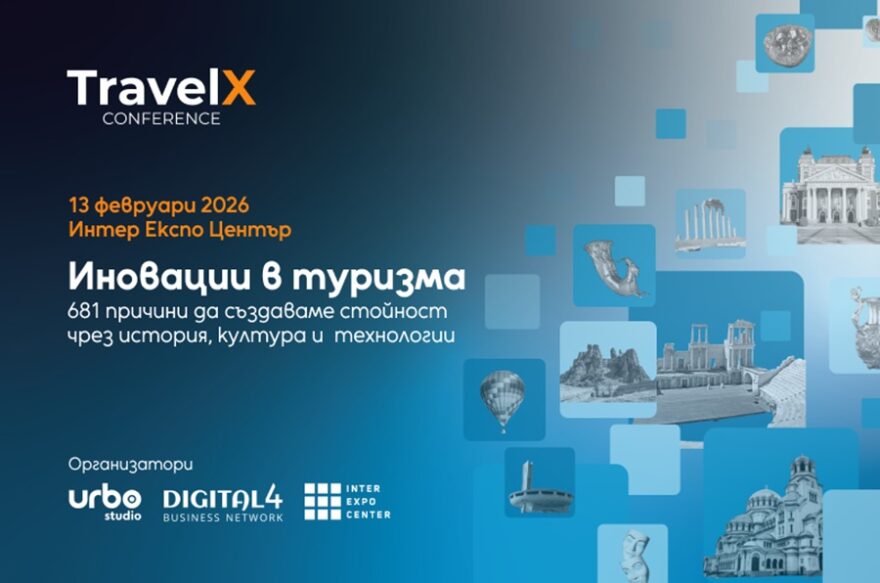 TravelX
CONFERENCE

13 февруари 2026
Интер Експо Център

Иновации в туризма
681 причини да създаваме стойност чрез история, култура и технологии

Организатори

urbo
studio

DIGITAL4
BUSINESS NETWORK

INTER
EXPO
CENTER